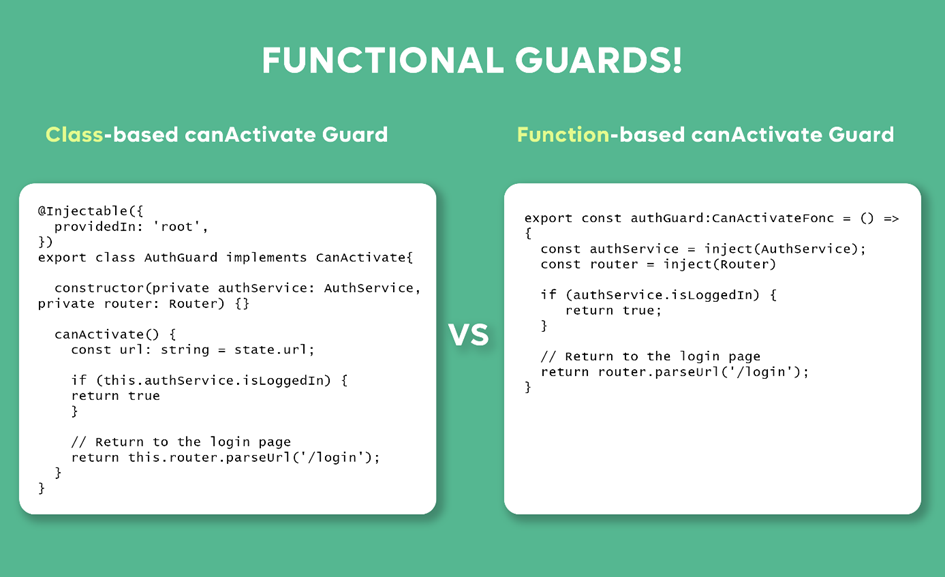 FUNCTIONAL GUARDS!

Class-based canActivate Guard

@Injectable({
  providedIn: 'root',
})
export class AuthGuard implements CanActivate{

  constructor(private authService: AuthService, private router: Router) {}

  canActivate() {
    const url: string = state.url;

    if (this.authService.isLoggedIn) {
    return true
    }

    // Return to the login page
    return this.router.parseUrl('/login');
  }
}

VS

Function-based canActivate Guard

export const authGuard:CanActivateFonc = () =>
{
  const authService = inject(AuthService);
  const router = inject(Router)

  if (authService.isLoggedIn) {
     return true;
  }

  // Return to the login page
  return router.parseUrl('/login');
}